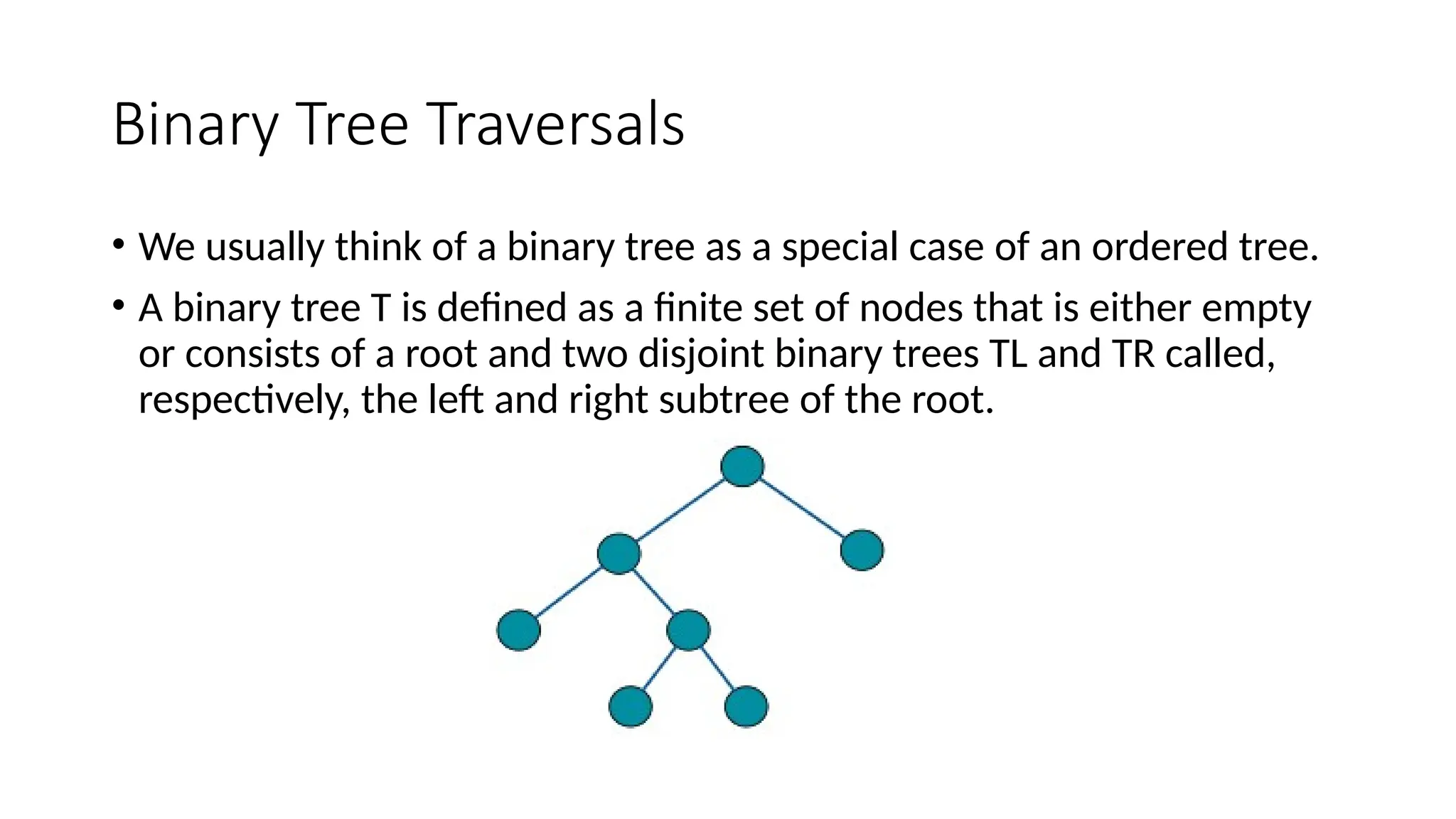 Binary Tree Traversals

• We usually think of a binary tree as a special case of an ordered tree.

• A binary tree T is defined as a finite set of nodes that is either empty or consists of a root and two disjoint binary trees TL and TR called, respectively, the left and right subtree of the root.